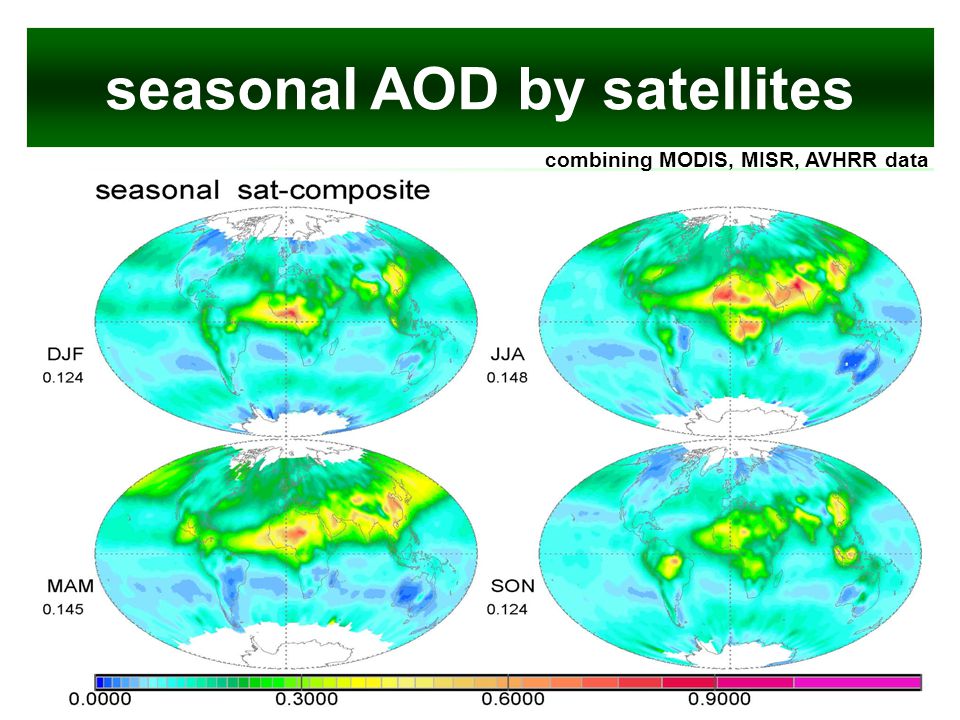 seasonal AOD by satellites

combining MODIS, MISR, AVHRR data

seasonal sat-composite

DJF
0.124

JJA
0.148

MAM
0.145

SON
0.124

0.0000 0.3000 0.6000 0.9000